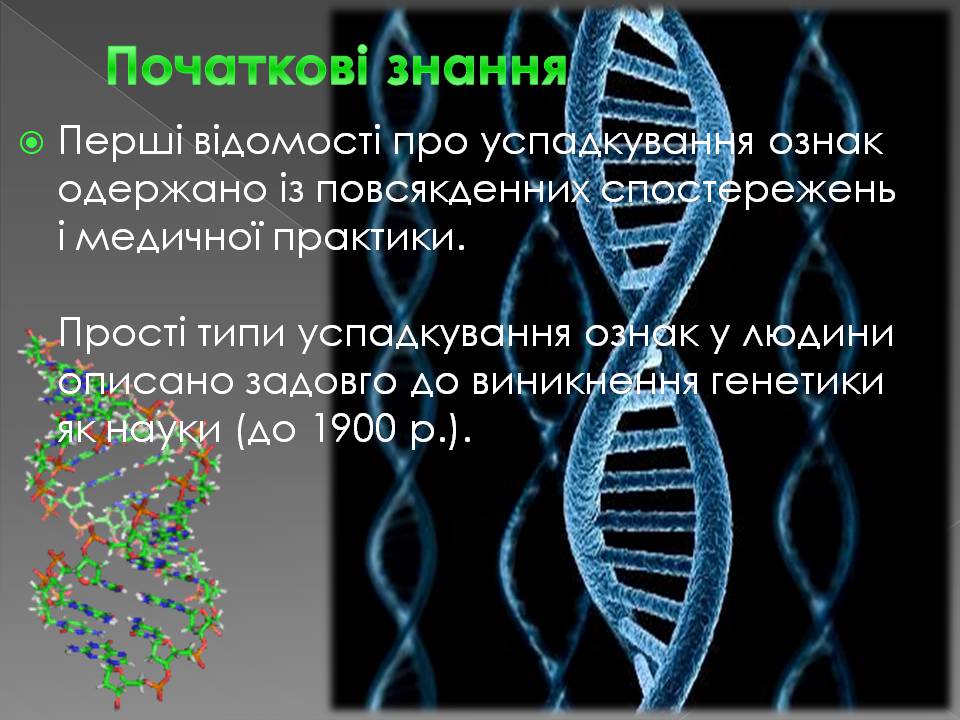 Початкові знання

Перші відомості про успадкування ознак одержано із повсякденних спостережень і медичної практики.

Прості типи успадкування ознак у людини описано задовго до виникнення генетики як науки (до 1900 р.).